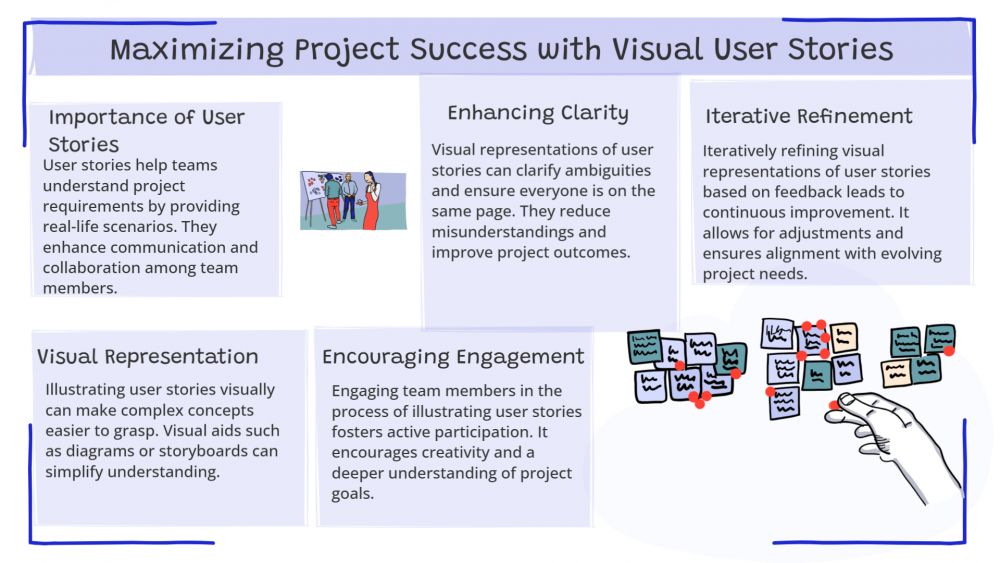 Maximizing Project Success with Visual User Stories

Importance of User Stories

User stories help teams understand project requirements by providing real-life scenarios. They enhance communication and collaboration among team members.

Enhancing Clarity

Visual representations of user stories can clarify ambiguities and ensure everyone is on the same page. They reduce misunderstandings and improve project outcomes.

Iterative Refinement

Iteratively refining visual representations of user stories based on feedback leads to continuous improvement. It allows for adjustments and ensures alignment with evolving project needs.

Visual Representation

Illustrating user stories visually can make complex concepts easier to grasp. Visual aids such as diagrams or storyboards can simplify understanding.

Encouraging Engagement

Engaging team members in the process of illustrating user stories fosters active participation. It encourages creativity and a deeper understanding of project goals.